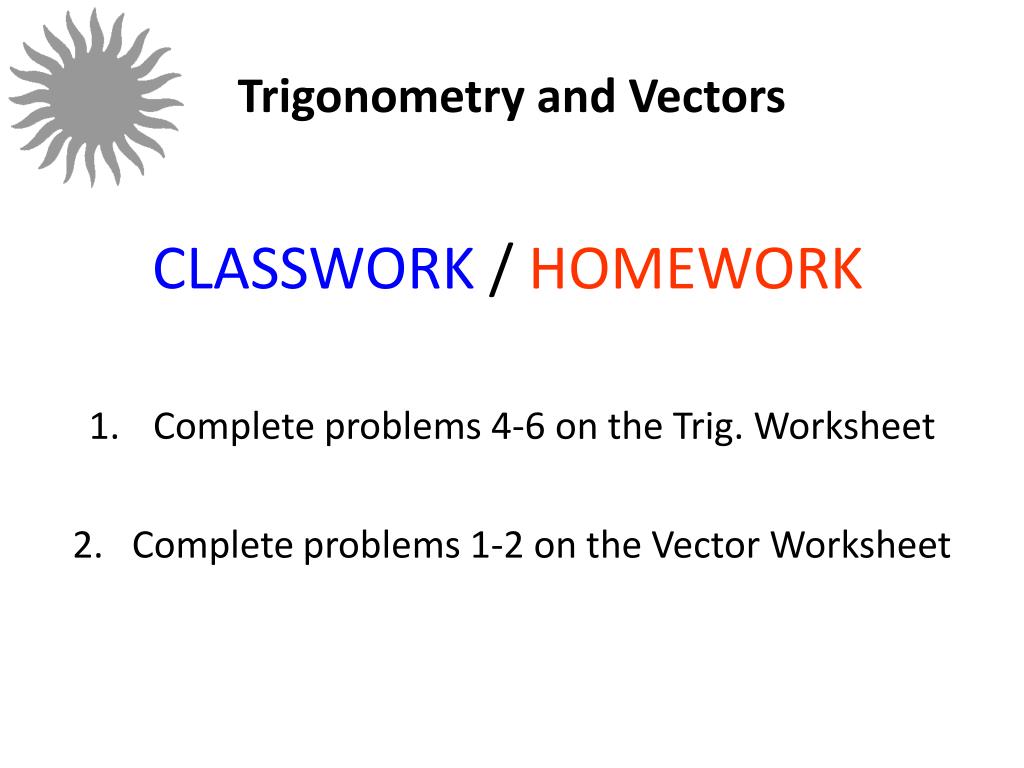 Trigonometry and Vectors

CLASSWORK / HOMEWORK

1. Complete problems 4-6 on the Trig. Worksheet

2. Complete problems 1-2 on the Vector Worksheet